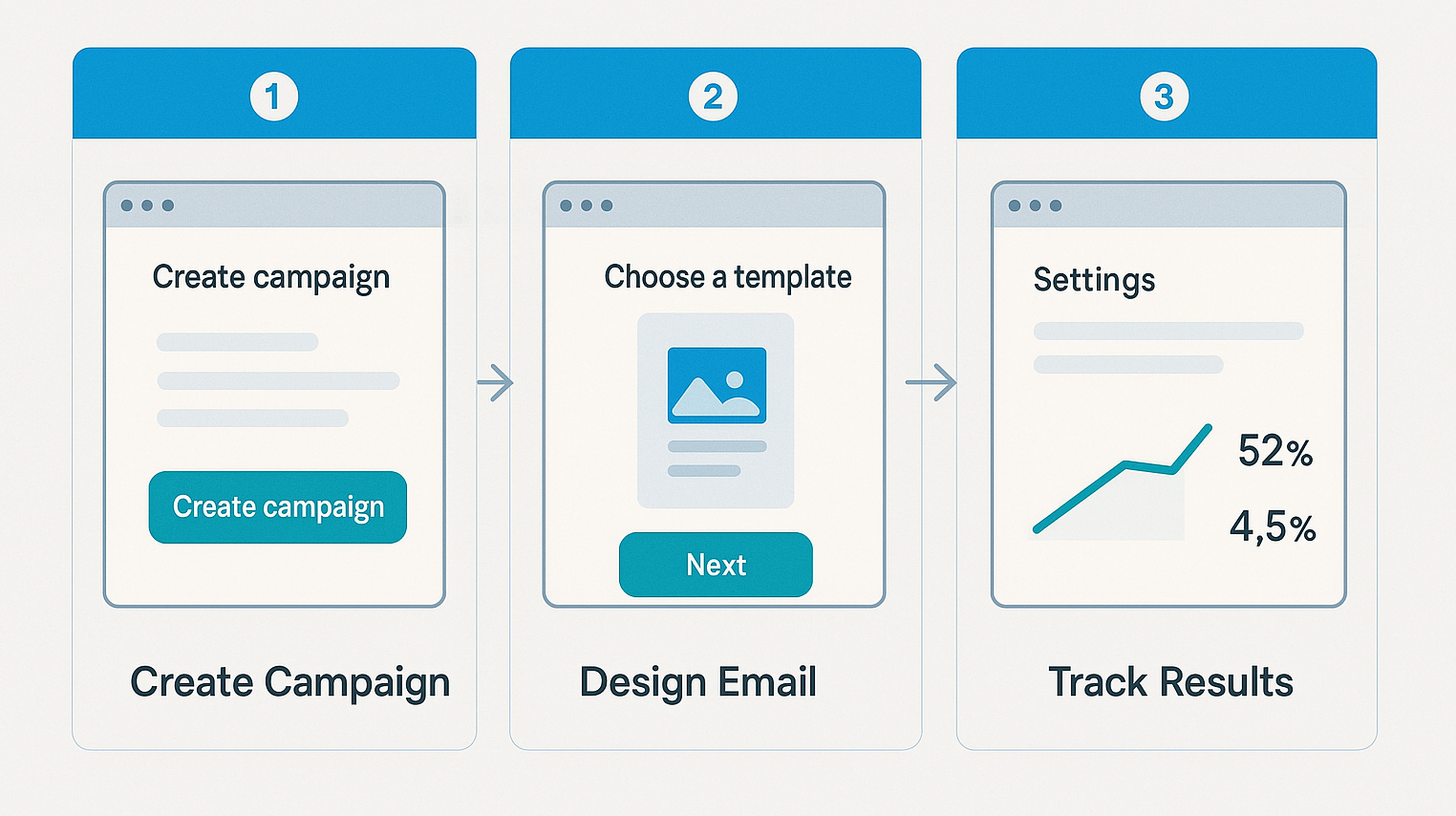 1

Create campaign

Create campaign

Create Campaign

2

Choose a template

Next

Design Email

3

Settings

52%

4,5%

Track Results